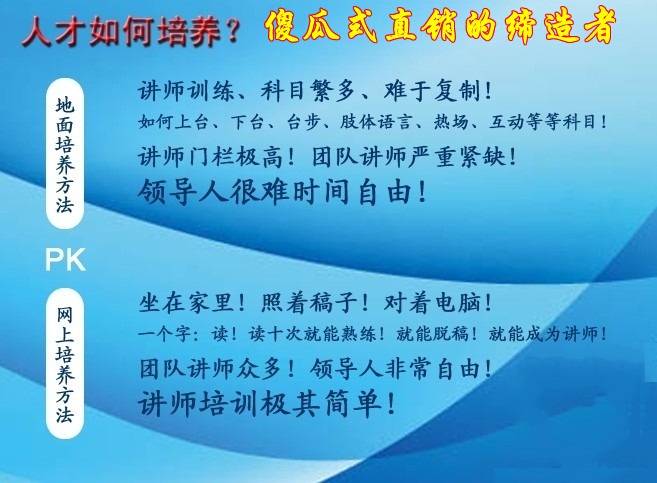 人才如何培养？ 傻瓜式直销的缔造者

地面培养方法

讲师训练、科目繁多、难于复制！
如何上台、下台、台步、肢体语言、热场、互动等等科目！
讲师门栏极高！团队讲师严重紧缺！
领导人很难时间自由！

PK

网上培养方法

坐在家里！照着稿子！对着电脑！
一个字：读！读十次就能熟练！就能脱稿！就能成为讲师！
团队讲师众多！领导人非常自由！
讲师培训极其简单！